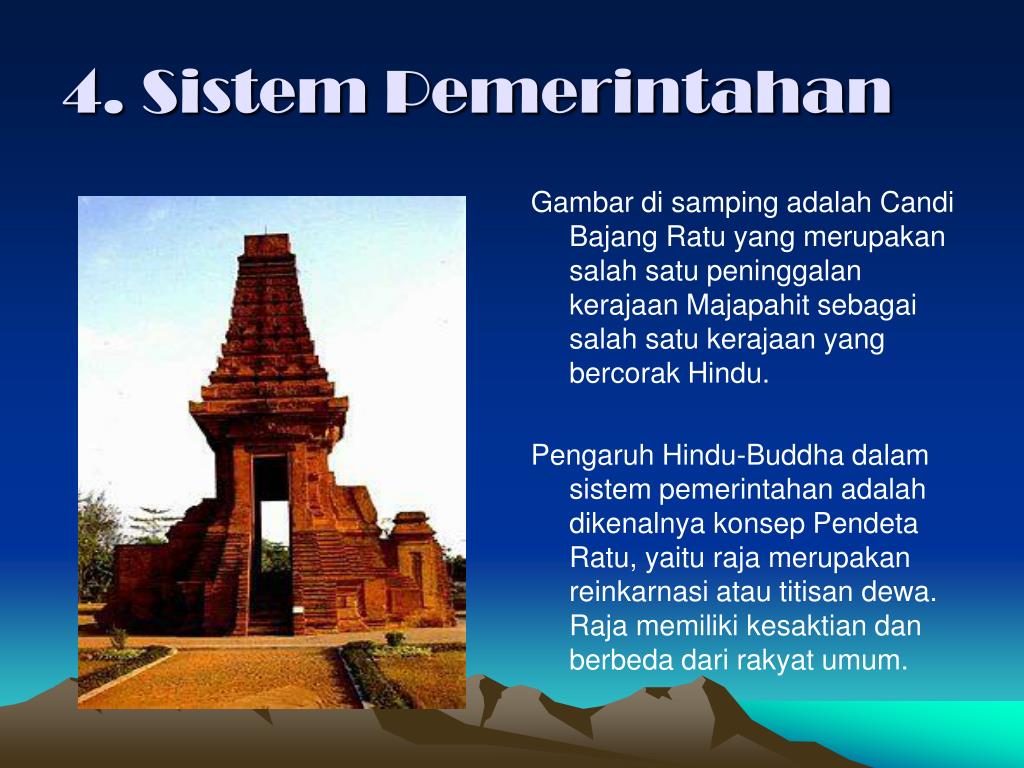 4. Sistem Pemerintahan

Gambar di samping adalah Candi Bajang Ratu yang merupakan salah satu peninggalan kerajaan Majapahit sebagai salah satu kerajaan yang bercorak Hindu.

Pengaruh Hindu-Buddha dalam sistem pemerintahan adalah dikenalnya konsep Pendeta Ratu, yaitu raja merupakan reinkarnasi atau titisan dewa. Raja memiliki kesaktian dan berbeda dari rakyat umum.